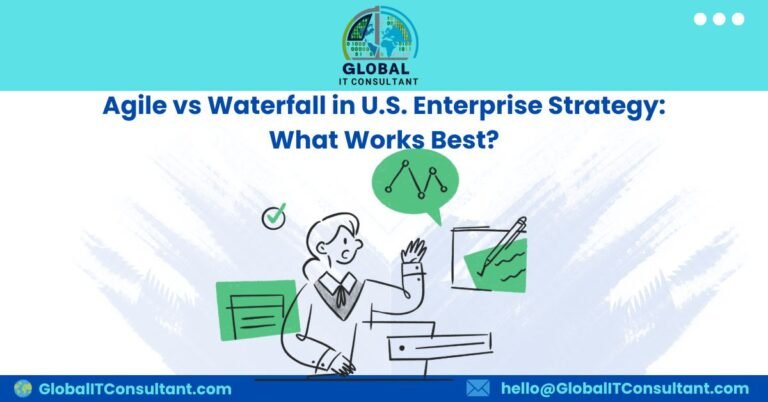 GLOBAL
IT CONSULTANT

Agile vs Waterfall in U.S. Enterprise Strategy: What Works Best?

GlobalITConsultant.com

hello@GlobalITConsultant.com